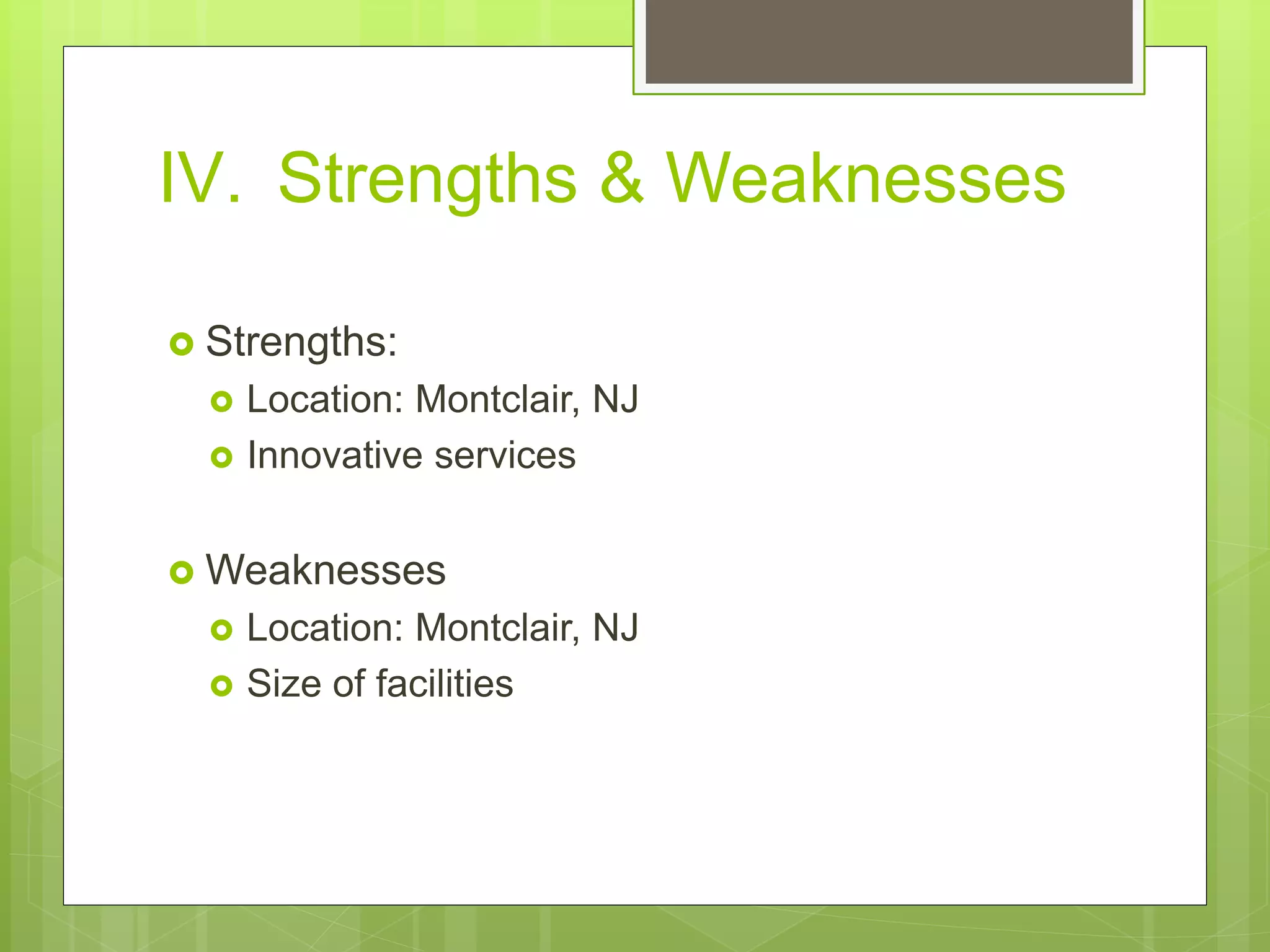 IV. Strengths & Weaknesses

Strengths:
Location: Montclair, NJ
Innovative services

Weaknesses
Location: Montclair, NJ
Size of facilities